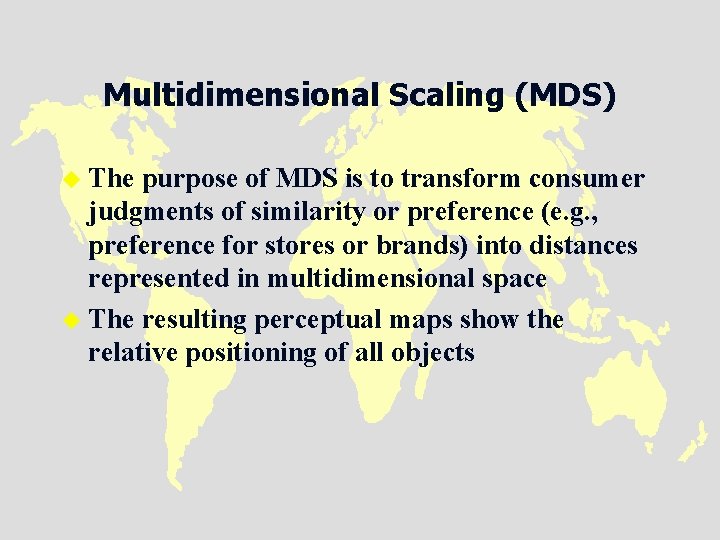 Multidimensional Scaling (MDS)

The purpose of MDS is to transform consumer judgments of similarity or preference (e.g., preference for stores or brands) into distances represented in multidimensional space

The resulting perceptual maps show the relative positioning of all objects